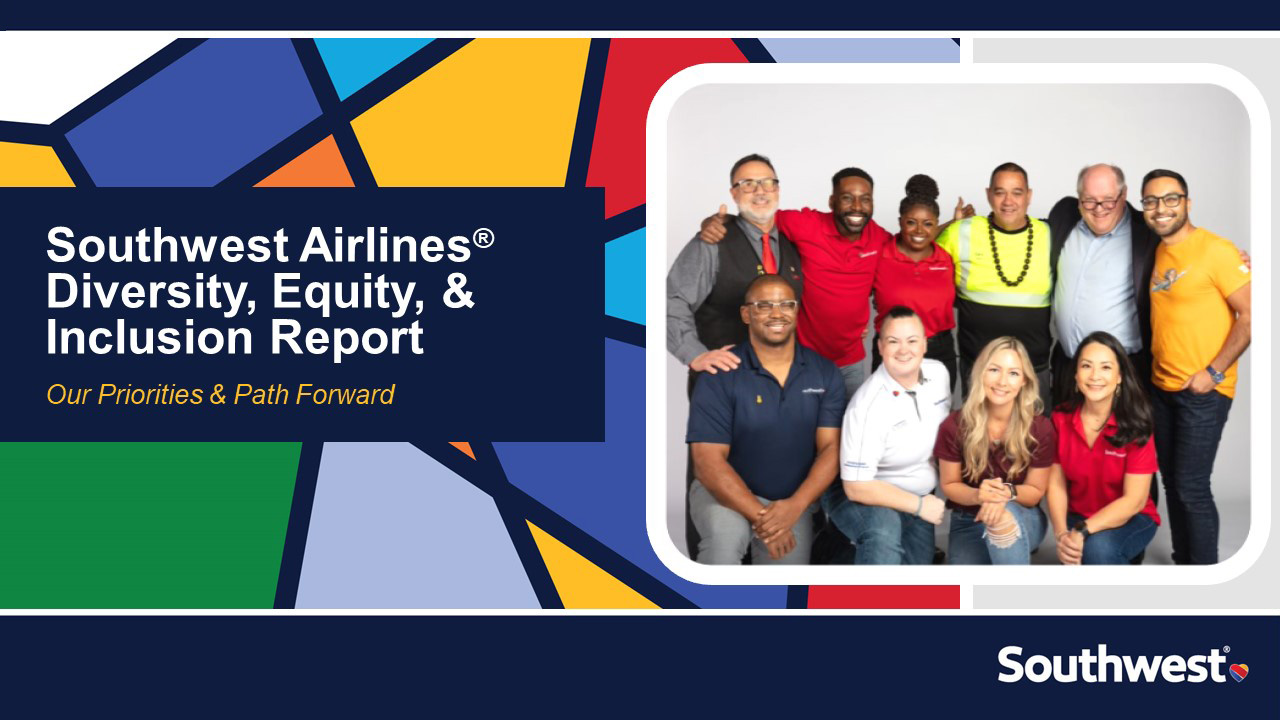 Southwest Airlines®
Diversity, Equity, & Inclusion Report

Our Priorities & Path Forward

Southwest®